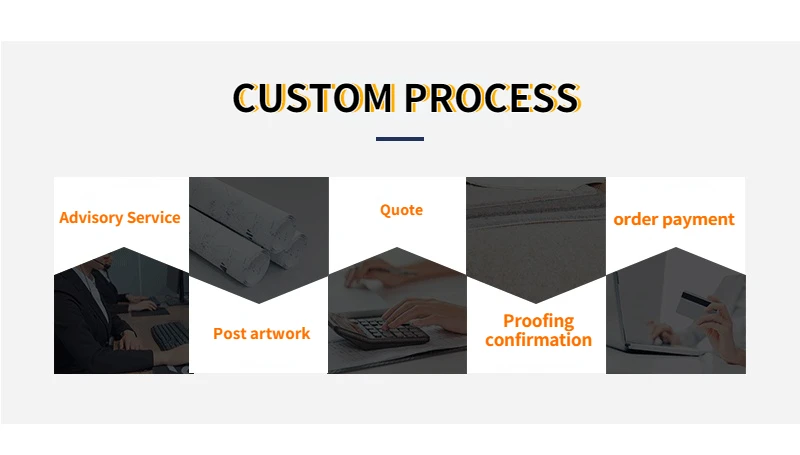 CUSTOM PROCESS

Advisory Service

Post artwork

Quote

Proofing confirmation

order payment